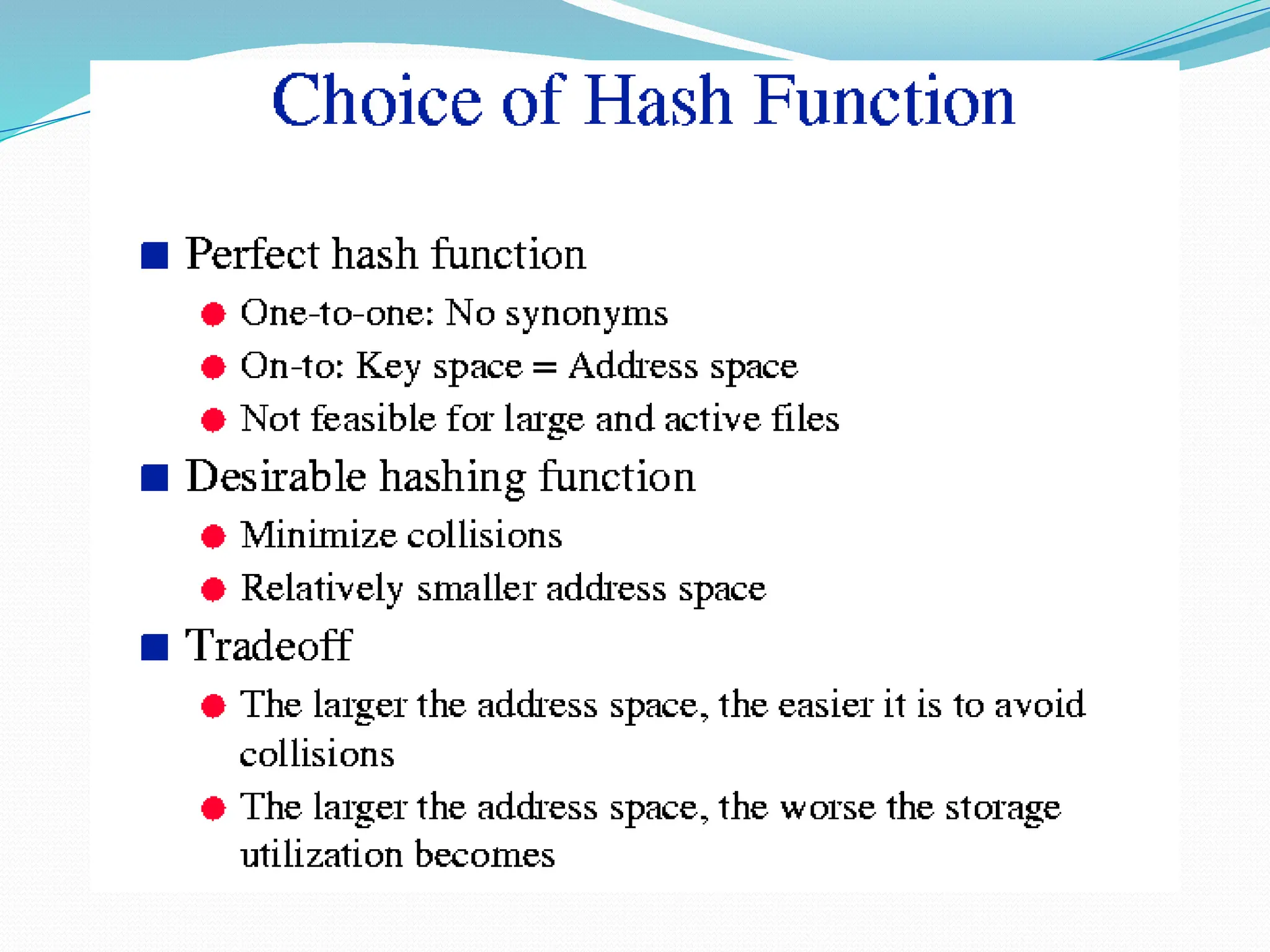 Choice of Hash Function

Perfect hash function

One-to-one: No synonyms

On-to: Key space = Address space

Not feasible for large and active files

Desirable hashing function

Minimize collisions

Relatively smaller address space

Tradeoff

The larger the address space, the easier it is to avoid collisions

The larger the address space, the worse the storage utilization becomes